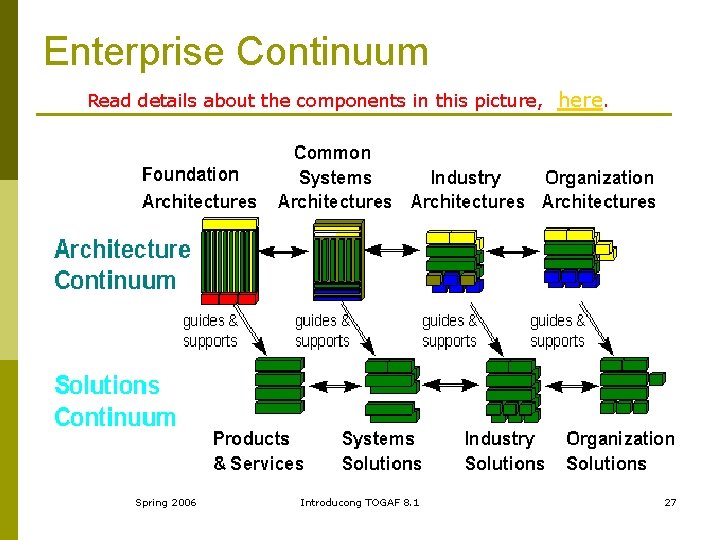 Enterprise Continuum

Read details about the components in this picture, here.

Foundation Architectures

Common Systems Architectures

Industry Architectures

Organization Architectures

Architecture Continuum

guides & supports

guides & supports

guides & supports

guides & supports

Solutions Continuum

Products & Services

Systems Solutions

Industry Solutions

Organization Solutions

Spring 2006

Introducong TOGAF 8.1

27